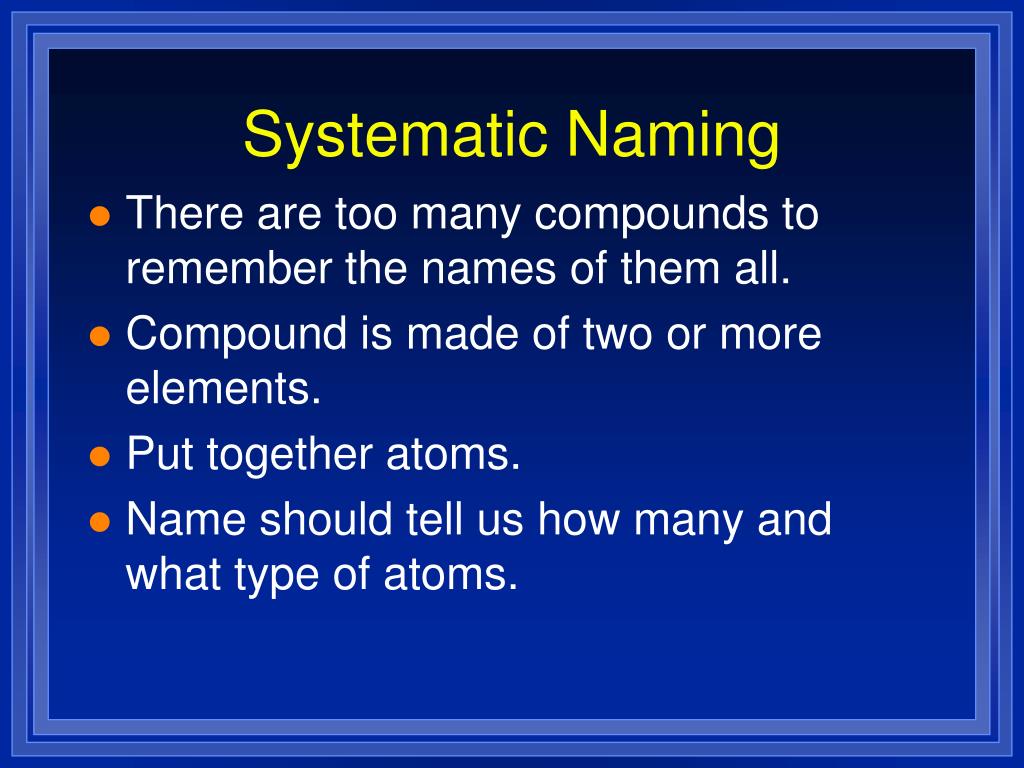 Systematic Naming

- There are too many compounds to remember the names of them all.
- Compound is made of two or more elements.
- Put together atoms.
- Name should tell us how many and what type of atoms.